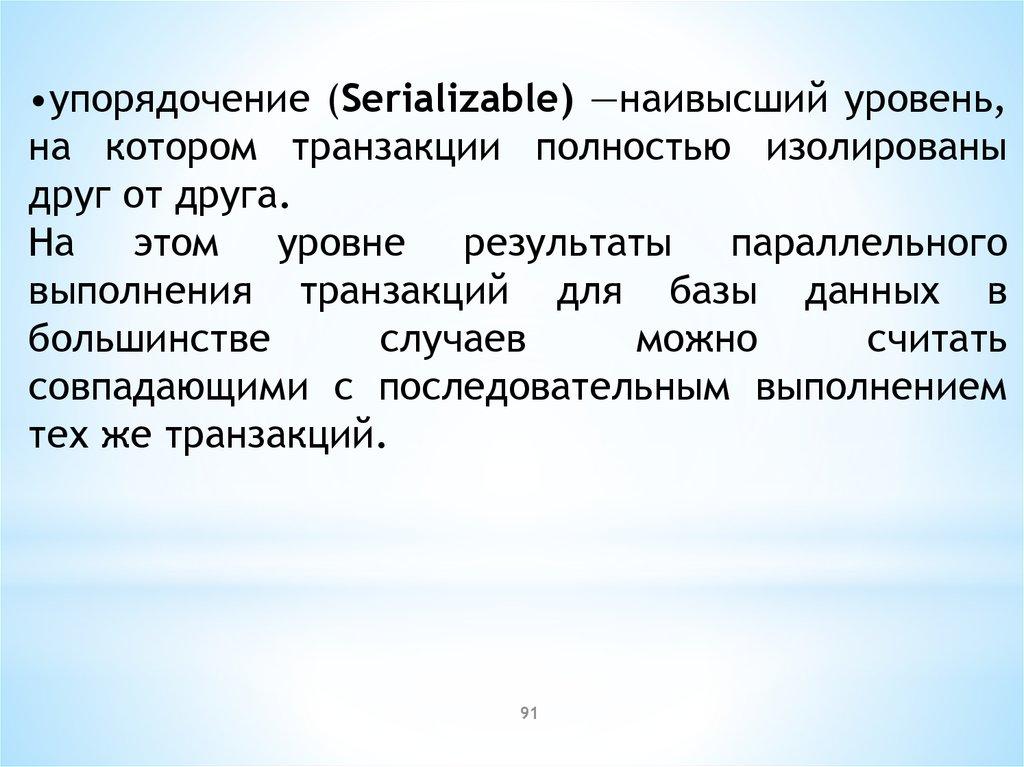 •упорядочение (Serializable) —наивысший уровень, на котором транзакции полностью изолированы друг от друга.
На этом уровне результаты параллельного выполнения транзакций для базы данных в большинстве случаев можно считать совпадающими с последовательным выполнением тех же транзакций.

91